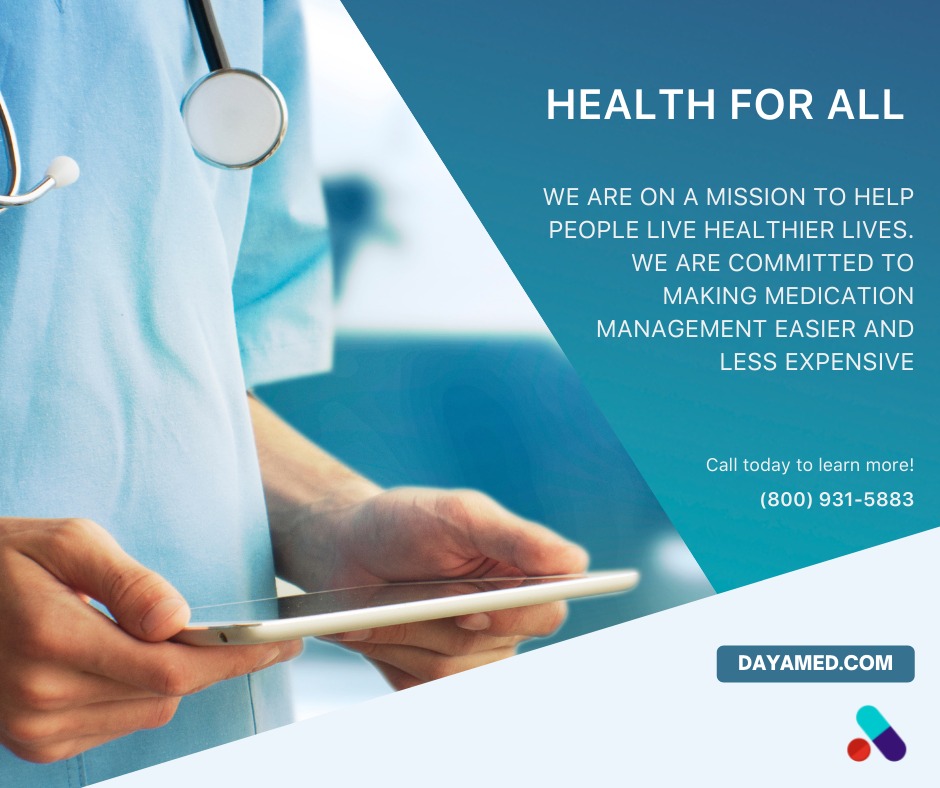 HEALTH FOR ALL

WE ARE ON A MISSION TO HELP PEOPLE LIVE HEALTHIER LIVES. WE ARE COMMITTED TO MAKING MEDICATION MANAGEMENT EASIER AND LESS EXPENSIVE

Call today to learn more!
(800) 931-5883

DAYAMED.COM